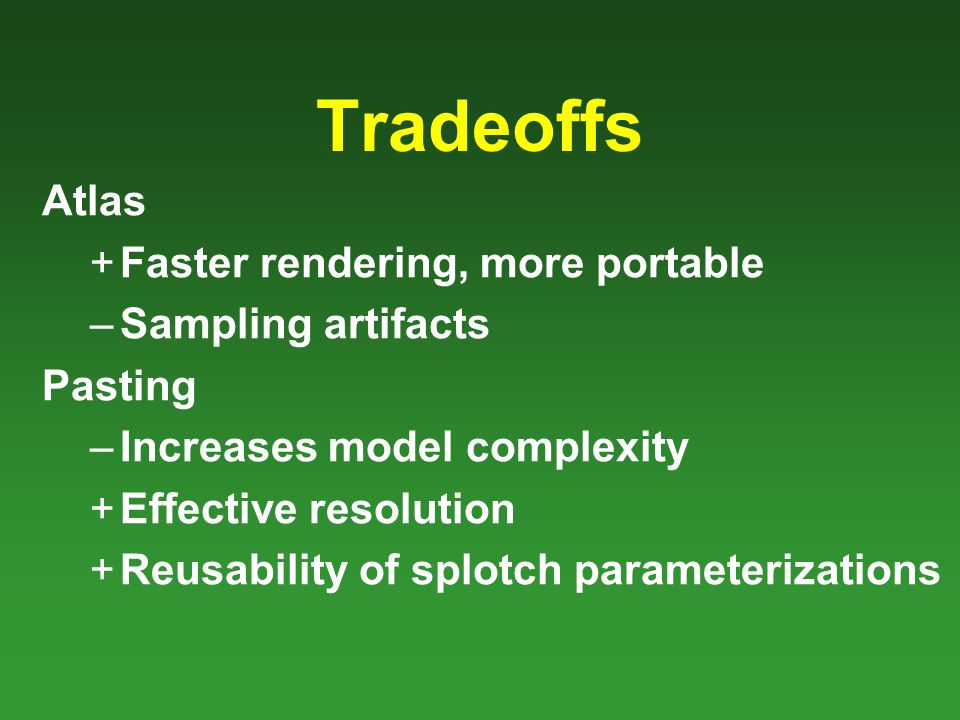 Tradeoffs

Atlas

+ Faster rendering, more portable

– Sampling artifacts

Pasting

– Increases model complexity

+ Effective resolution

+ Reusability of splotch parameterizations